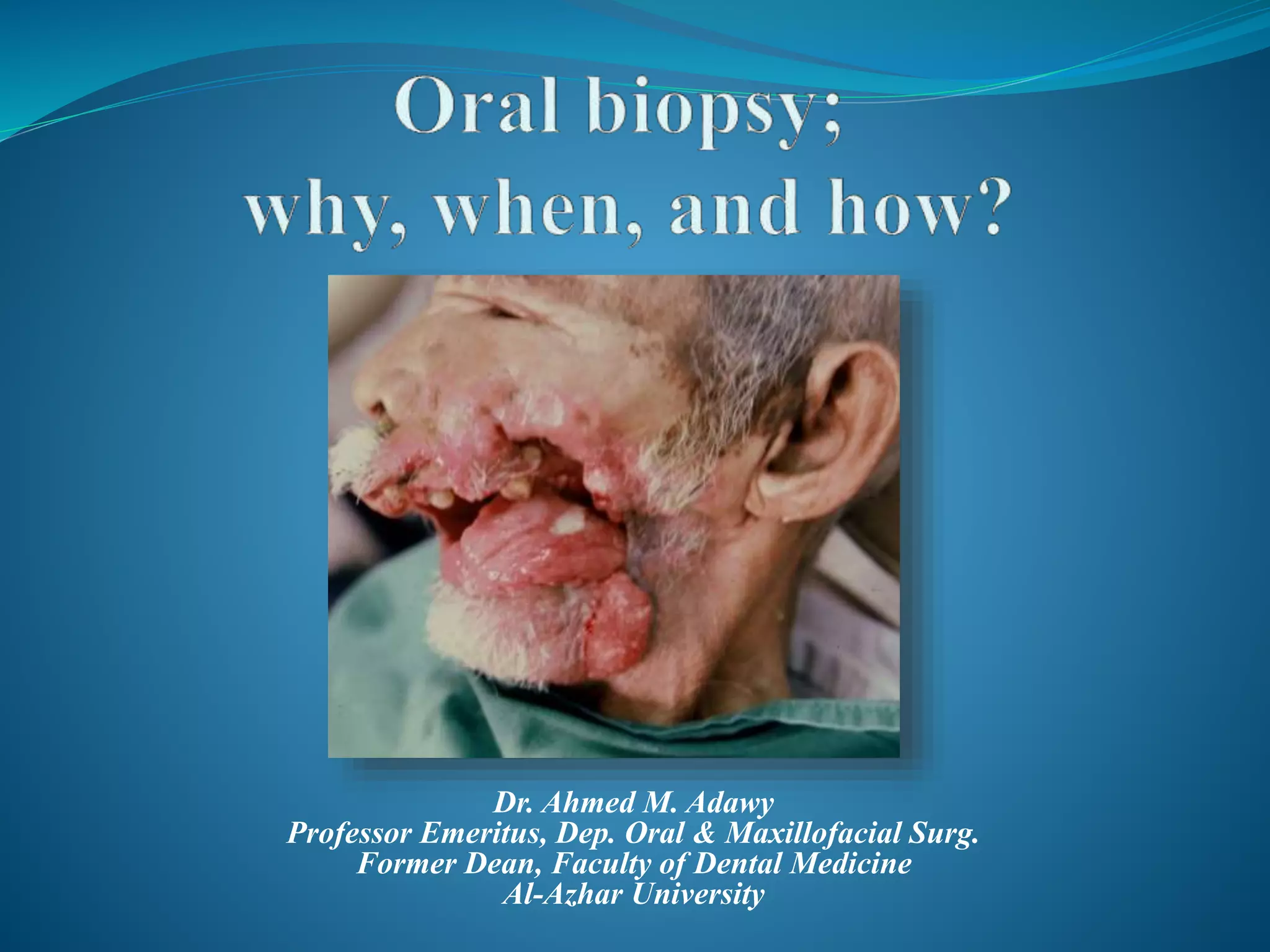 Oral biopsy;
why, when, and how?

Dr. Ahmed M. Adawy
Professor Emeritus, Dep. Oral & Maxillofacial Surg.
Former Dean, Faculty of Dental Medicine
Al-Azhar University